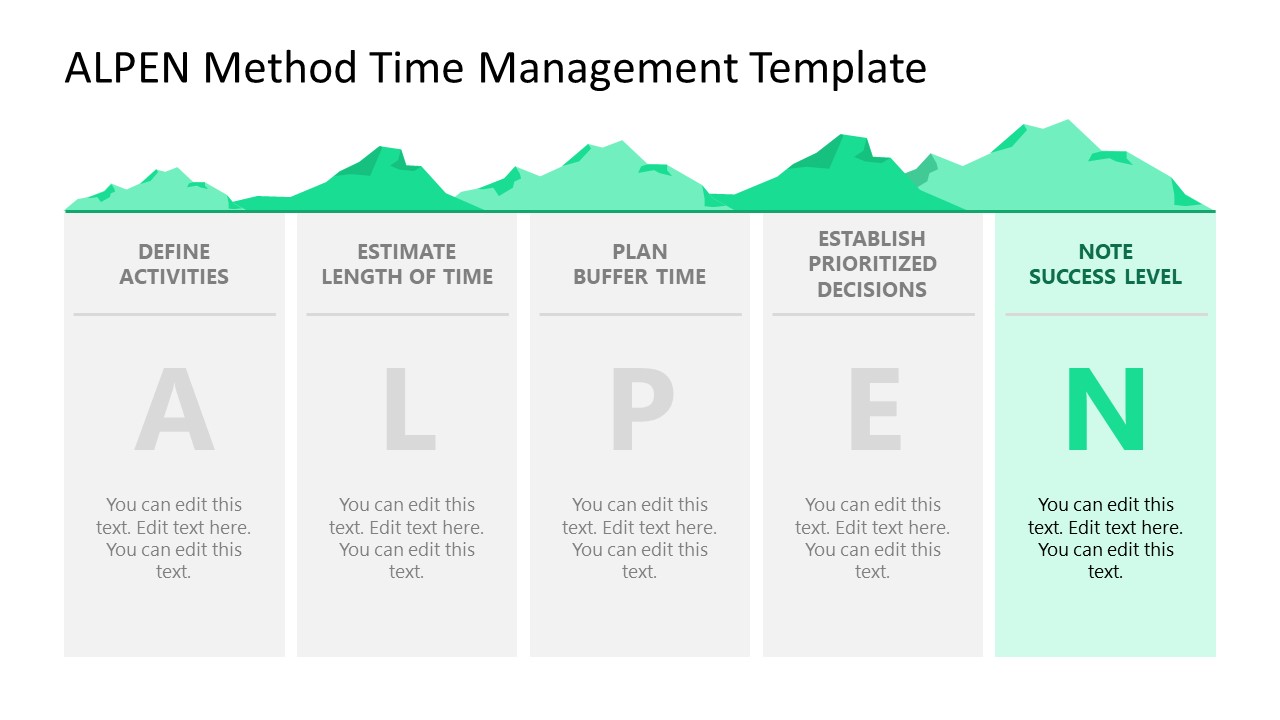 ALPEN Method Time Management Template

DEFINE ACTIVITIES

A

You can edit this text. Edit text here. You can edit this text.

ESTIMATE LENGTH OF TIME

L

You can edit this text. Edit text here. You can edit this text.

PLAN BUFFER TIME

P

You can edit this text. Edit text here. You can edit this text.

ESTABLISH PRIORITIZED DECISIONS

E

You can edit this text. Edit text here. You can edit this text.

NOTE SUCCESS LEVEL

N

You can edit this text. Edit text here. You can edit this text.